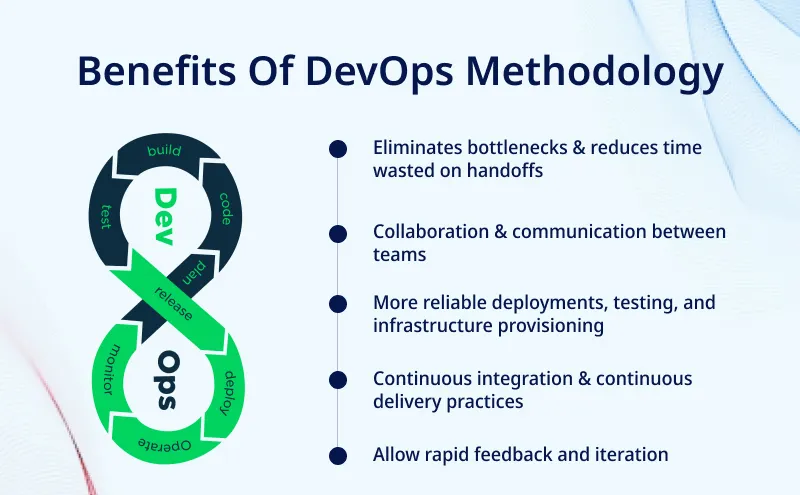 Benefits Of DevOps Methodology

build
code
test
Dev
plan
release
monitor
Ops
deploy
Operate

Eliminates bottlenecks & reduces time wasted on handoffs

Collaboration & communication between teams

More reliable deployments, testing, and infrastructure provisioning

Continuous integration & continuous delivery practices

Allow rapid feedback and iteration